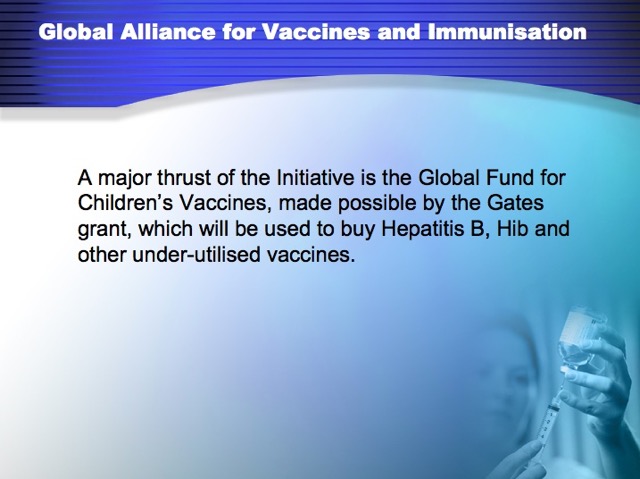 Global Alliance for Vaccines and Immunisation

A major thrust of the Initiative is the Global Fund for Children's Vaccines, made possible by the Gates grant, which will be used to buy Hepatitis B, Hib and other under-utilised vaccines.